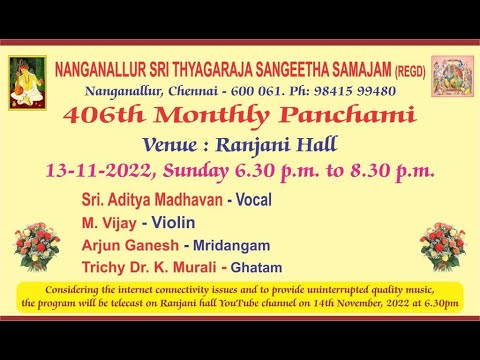 NANGANALLUR SRI THYAGARAJA SANGEETHA SAMAJAM (REGD)
Nanganallur, Chennai - 600 061. Ph: 98415 99480

406th Monthly Panchami

Venue : Ranjani Hall

13-11-2022, Sunday 6.30 p.m. to 8.30 p.m.

Sri. Aditya Madhavan - Vocal
M. Vijay - Violin
Arjun Ganesh - Mridangam
Trichy Dr. K. Murali - Ghatam

Considering the internet connectivity issues and to provide uninterrupted quality music, the program will be telecast on Ranjani hall YouTube channel on 14th November, 2022 at 6.30pm